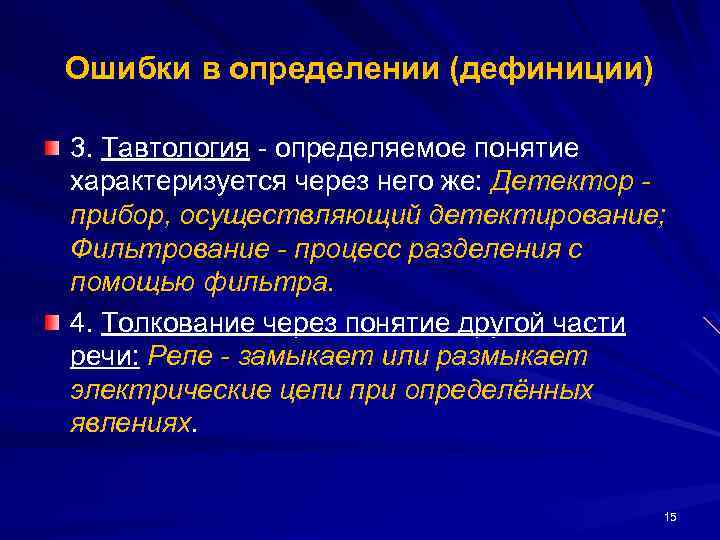 Ошибки в определении (дефиниции)

3. Тавтология - определяемое понятие характеризуется через него же: Детектор - прибор, осуществляющий детектирование; Фильтрование - процесс разделения с помощью фильтра.

4. Толкование через понятие другой части речи: Реле - замыкает или размыкает электрические цепи при определённых явлениях.

15